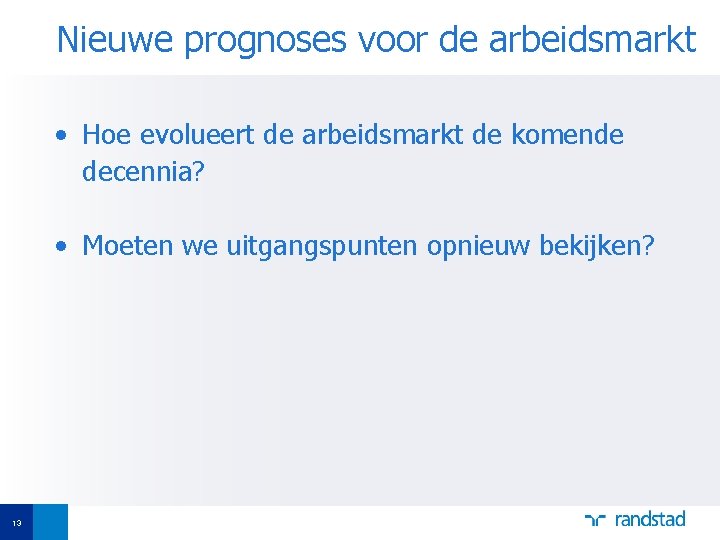 Nieuwe prognoses voor de arbeidsmarkt

• Hoe evolueert de arbeidsmarkt de komende decennia?

• Moeten we uitgangspunten opnieuw bekijken?

13

randstad